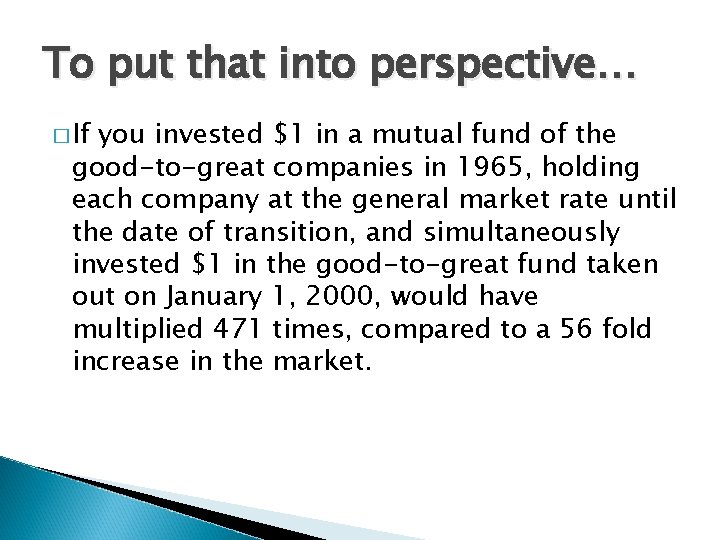 To put that into perspective…

□ If you invested \$1 in a mutual fund of the good-to-great companies in 1965, holding each company at the general market rate until the date of transition, and simultaneously invested \$1 in the good-to-great fund taken out on January 1, 2000, would have multiplied 471 times, compared to a 56 fold increase in the market.